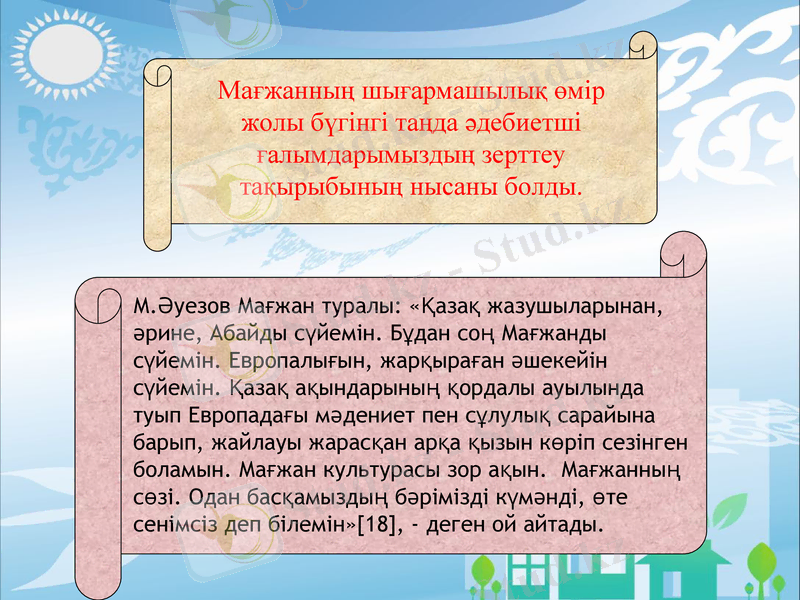 Мағжанның шығармашылық өмір жолы бүгінгі таңда әдебиетші ғалымдарымыздың зерттеу тақырыбының нысаны болды.

М.Әуезов Мағжан туралы: «Қазақ жазушыларынан, әрине, Абайды сүйемін. Бұдан соң Мағжанды сүйемін. Европалығын, жарқыраған әшекейін сүйемін. Қазақ ақындарының қордалы ауылында туып Европадағы мәдениет пен сұлулық сарайына барып, жайлауы жарасқан арқа қызын көріп сезінген боламын. Мағжан культурасы зор ақын. Мағжанның сөзі. Одан басқамыздың бәрімізді күмәнді, өте сенімсіз деп білемін»[18], - деген ой айтады.

Stud.kz